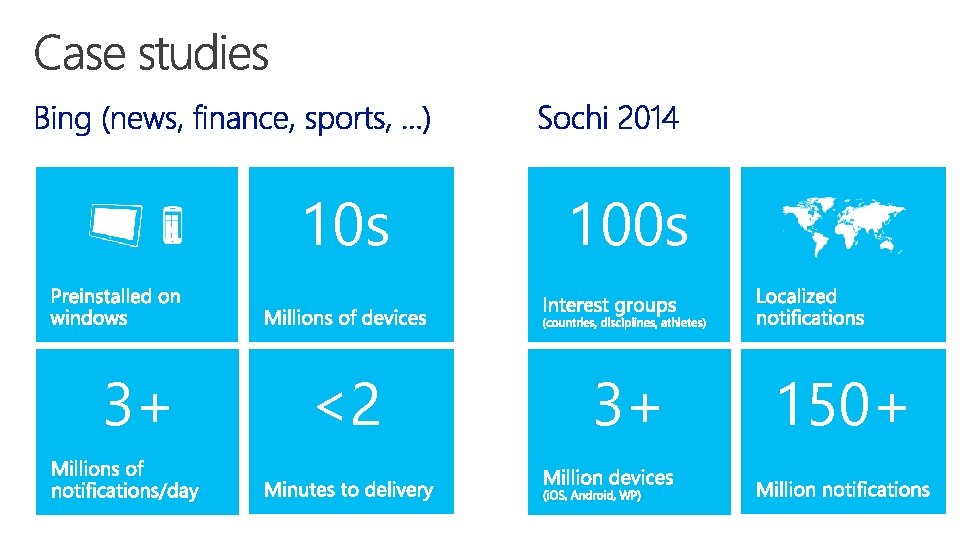 Case studies

Bing (news, finance, sports, ...)

Preinstalled on windows

10s

Millions of devices

3+

Millions of notifications/day

<2

Minutes to delivery

Sochi 2014

100s

Interest groups
(countries, disciplines, athletes)

Localized notifications

3+

Million devices
(iOS, Android, WP)

150+

Million notifications